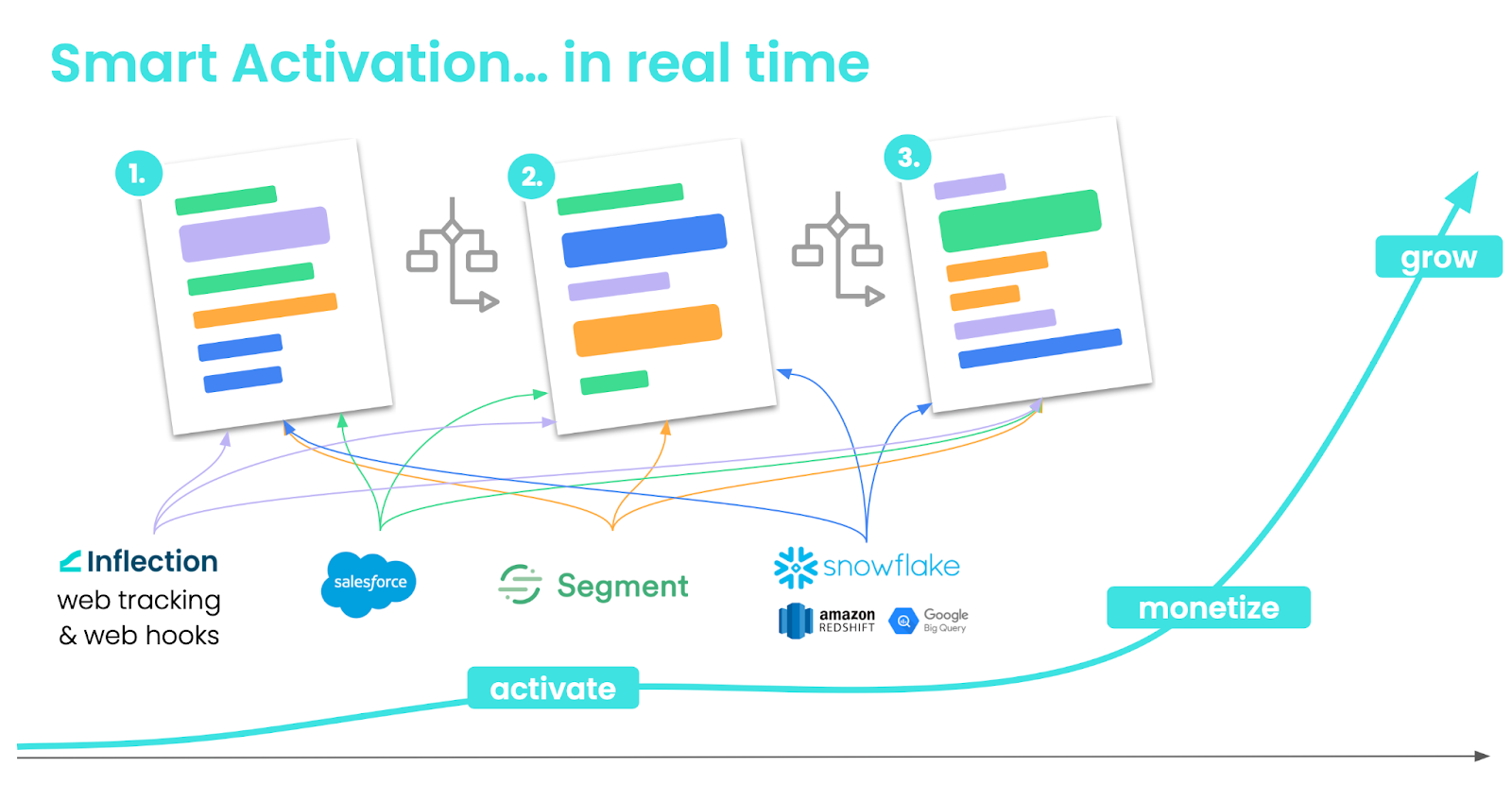 Smart Activation... in real time

1.

2.

3.

grow

Inflection
web tracking
& web hooks

salesforce

Segment

snowflake

amazon
REDSHIFT

Google
Big Query

monetize

activate